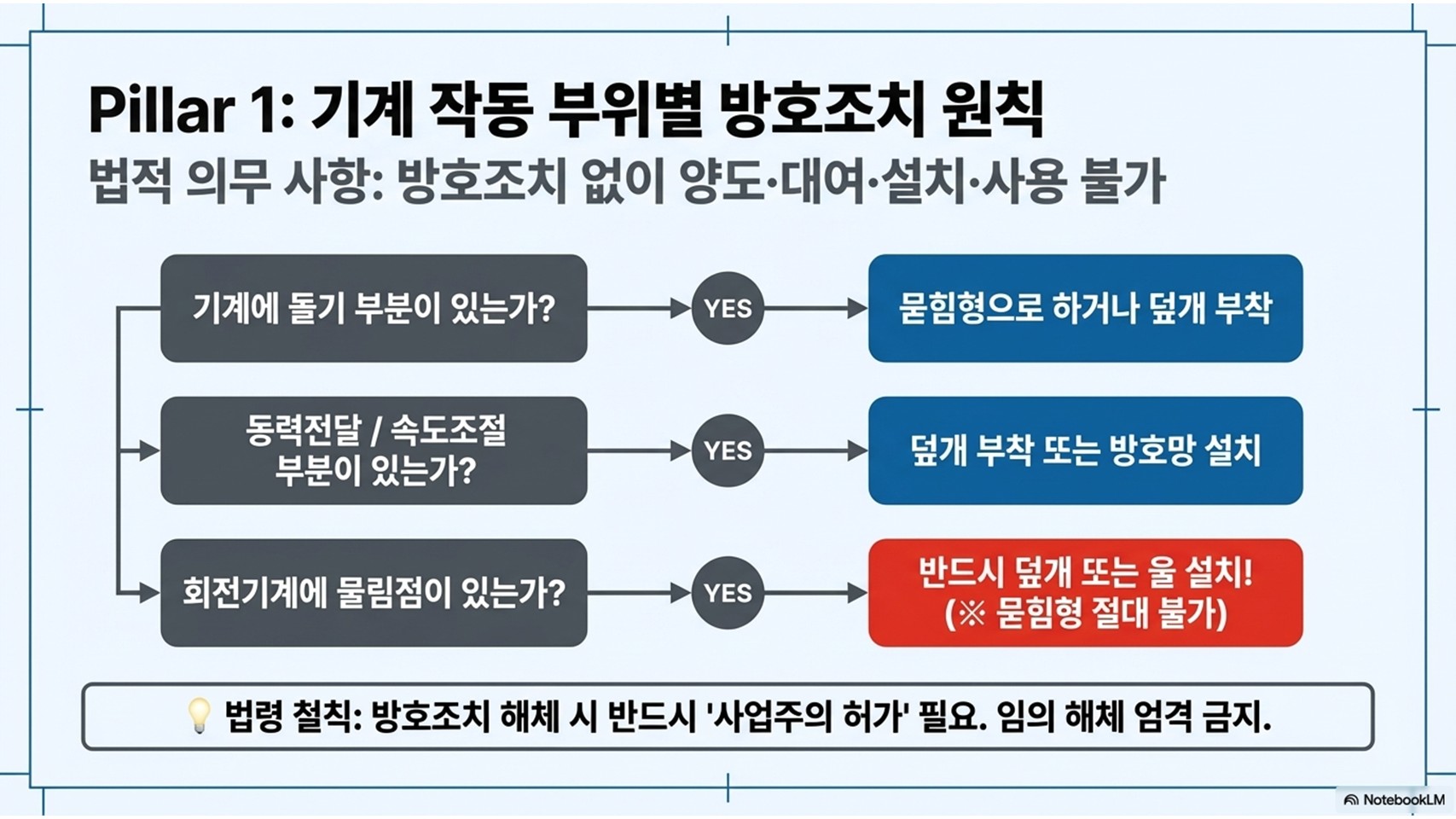 Pillar 1: 기계 작동 부위별 방호조치 원칙

법적 의무 사항: 방호조치 없이 양도·대여·설치·사용 불가

기계에 돌기 부분이 있는가?

YES

묻힘형으로 하거나 덮개 부착

동력전달 / 속도조절 부분이 있는가?

YES

덮개 부착 또는 방호망 설치

회전기계에 물림점이 있는가?

YES

반드시 덮개 또는 울 설치! (※ 묻힘형 절대 불가)

법령 철칙: 방호조치 해체 시 반드시 '사업주의 허가' 필요. 임의 해체 엄격 금지.

NotebookLM